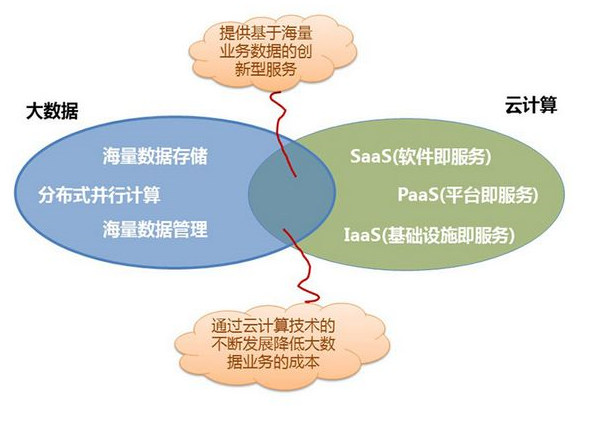 提供基于海量业务数据的创新型服务

大数据

云计算

海量数据存储

分布式并行计算

海量数据管理

SaaS(软件即服务)

PaaS(平台即服务)

IaaS(基础设施即服务)

通过云计算技术的不断发展降低大数据业务的成本